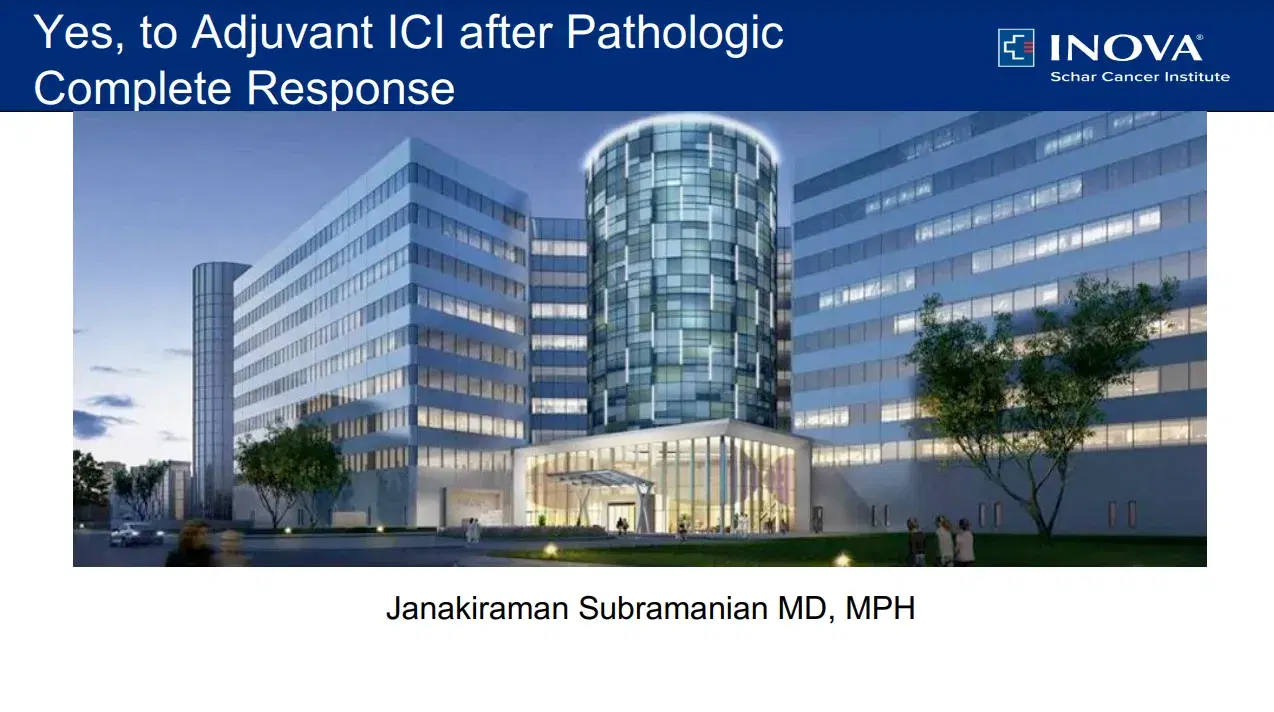 Yes, to Adjuvant ICI after Pathologic Complete Response

INOVA®
Schar Cancer Institute

Janakiraman Subramanian MD, MPH